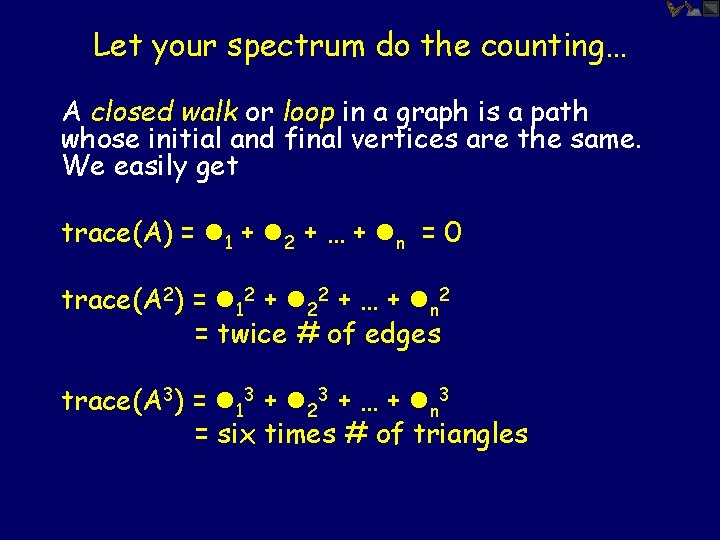 Let your spectrum do the counting…

A closed walk or loop in a graph is a path whose initial and final vertices are the same. We easily get

trace(A) = $●_1 + ●_2 + … + ●_n = 0$

trace($A^2$) = $●_1^2 + ●_2^2 + … + ●_n^2$
= twice # of edges

trace($A^3$) = $●_1^3 + ●_2^3 + … + ●_n^3$
= six times # of triangles